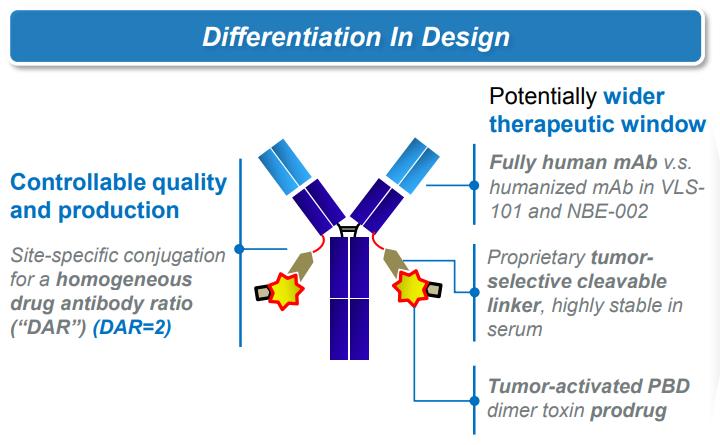 Differentiation In Design

Controllable quality and production

Site-specific conjugation for a homogeneous drug antibody ratio ("DAR") (DAR=2)

Potentially wider therapeutic window

Fully human mAb v.s. humanized mAb in VLS-101 and NBE-002

Proprietary tumor-selective cleavable linker, highly stable in serum

Tumor-activated PBD dimer toxin prodrug